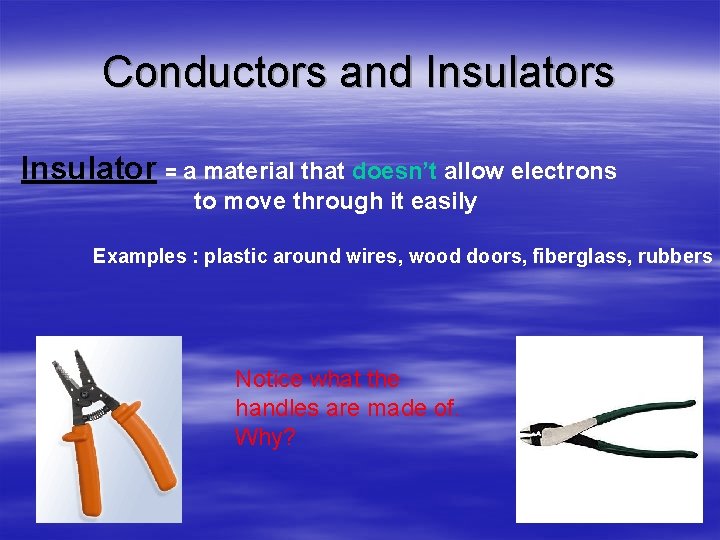 Conductors and Insulators

Insulator = a material that doesn't allow electrons to move through it easily

Examples : plastic around wires, wood doors, fiberglass, rubbers

Notice what the handles are made of. Why?